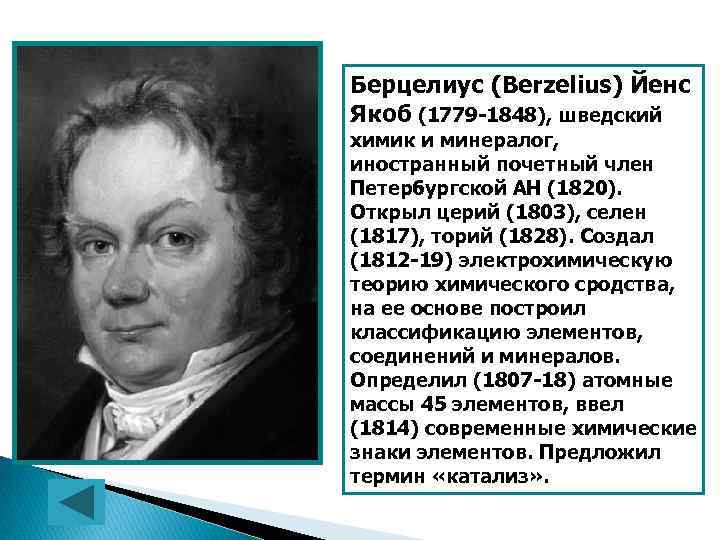 Берцелиус (Berzelius) Йенс Якоб (1779-1848), шведский химик и минералог, иностранный почетный член Петербургской АН (1820). Открыл церий (1803), селен (1817), торий (1828). Создал (1812-19) электрохимическую теорию химического сродства, на ее основе построил классификацию элементов, соединений и минералов. Определил (1807-18) атомные массы 45 элементов, ввел (1814) современные химические знаки элементов. Предложил термин «катализ».